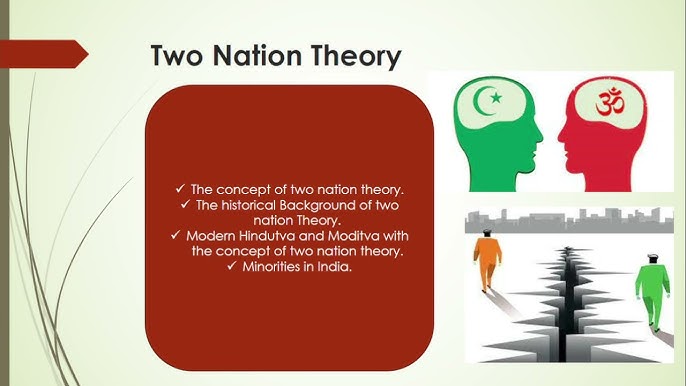 Two Nation Theory

✓ The concept of two nation theory.
✓ The historical Background of two nation Theory.
✓ Modern Hindutva and Moditva with the concept of two nation theory.
✓ Minorities in India.

ॐ